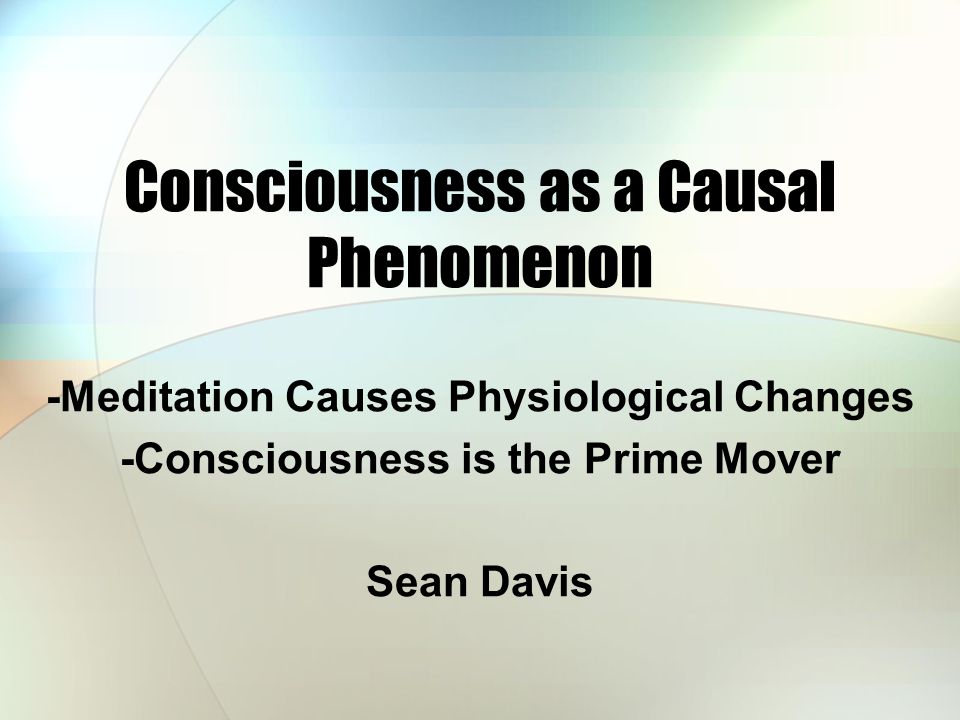 Consciousness as a Causal Phenomenon

-Meditation Causes Physiological Changes
-Consciousness is the Prime Mover

Sean Davis